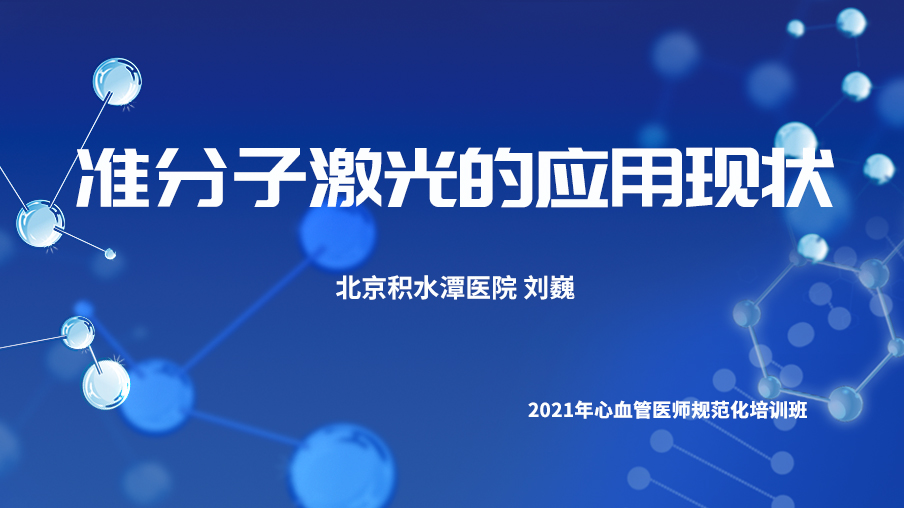 准分子激光的应用现状

北京积水潭医院 刘巍

2021年心血管医师规范化培训班